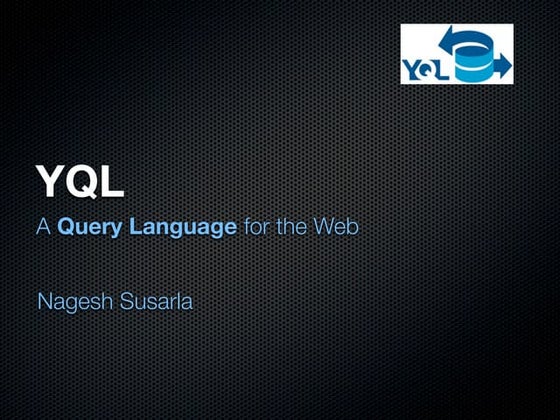 YQL

YQL
A Query Language for the Web

Nagesh Susarla